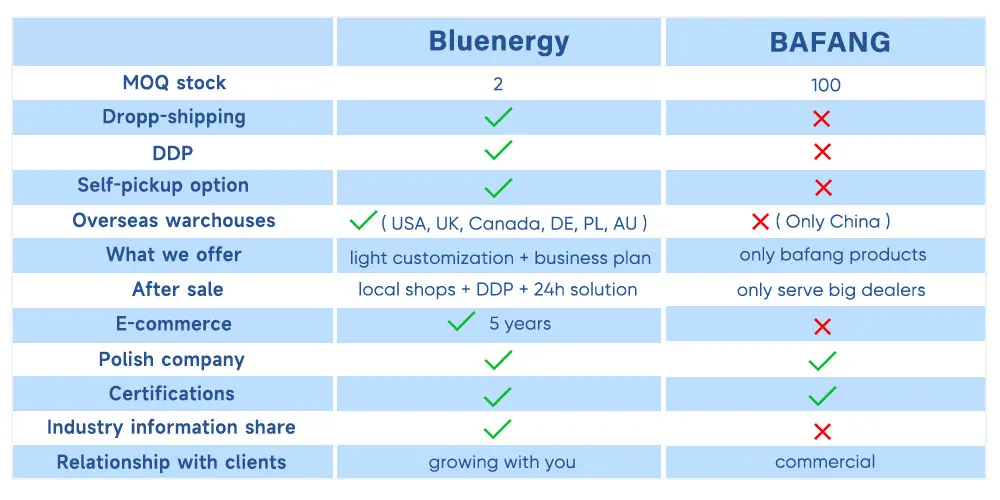 | | Bluenergy | BAFANG |
|---|---|---|
| MOQ stock | 2 | 100 |
| Dropp-shipping | ✓ | ✗ |
| DDP | ✓ | ✗ |
| Self-pickup option | ✓ | ✗ |
| Overseas warchouses | ✓ ( USA, UK, Canada, DE, PL, AU ) | ✗ ( Only China ) |
| What we offer | light customization + business plan | only bafang products |
| After sale | local shops + DDP + 24h solution | only serve big dealers |
| E-commerce | ✓ 5 years | ✗ |
| Polish company | ✓ | ✓ |
| Certifications | ✓ | ✓ |
| Industry information share | ✓ | ✗ |
| Relationship with clients | growing with you | commercial |